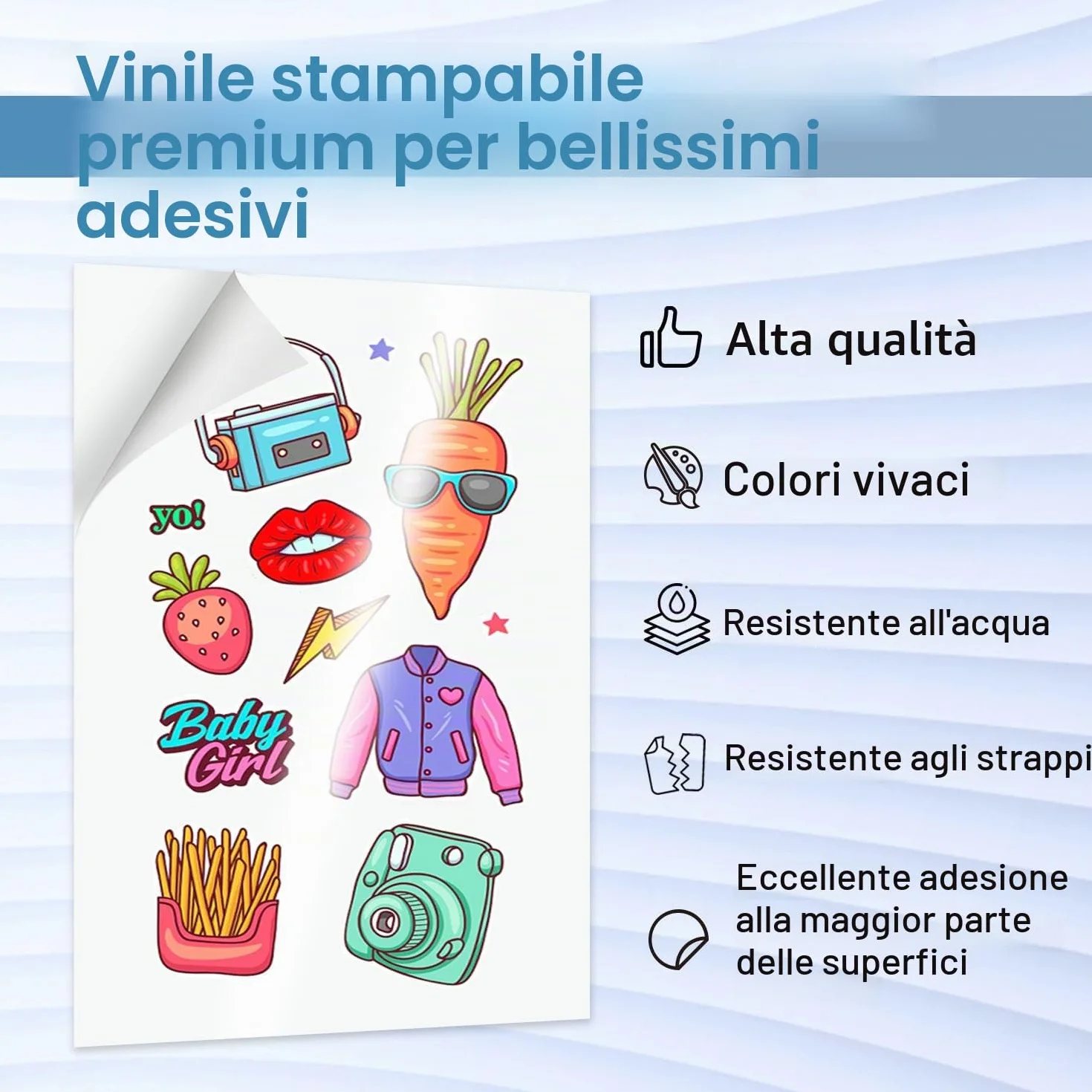 Vinile stampabile premium per bellissimi adesivi

yo!

Baby Girl

Alta qualità

Colori vivaci

Resistente all'acqua

Resistente agli strappi

Eccellente adesione alla maggior parte delle superfici